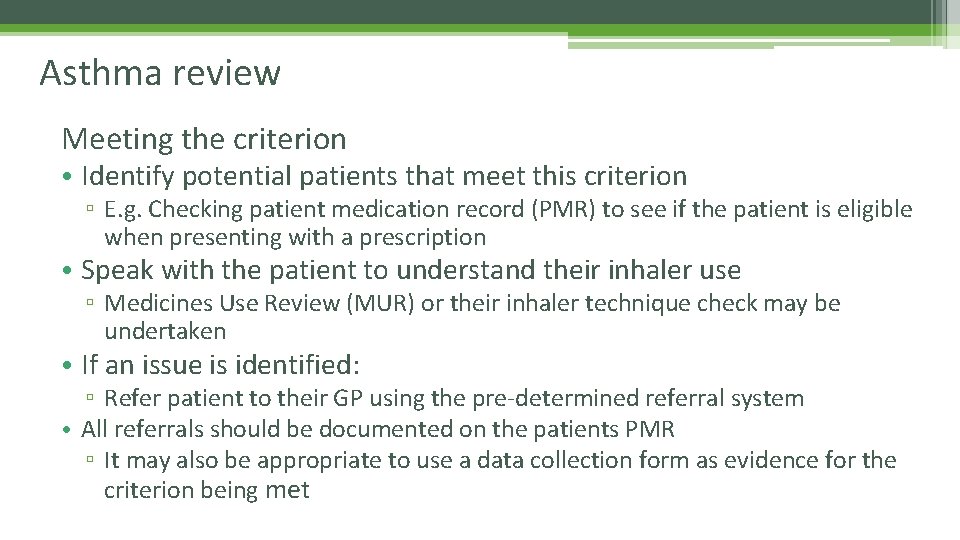 Asthma review

Meeting the criterion

• Identify potential patients that meet this criterion
▫ E.g. Checking patient medication record (PMR) to see if the patient is eligible when presenting with a prescription

• Speak with the patient to understand their inhaler use
▫ Medicines Use Review (MUR) or their inhaler technique check may be undertaken

• If an issue is identified:
▫ Refer patient to their GP using the pre-determined referral system

• All referrals should be documented on the patients PMR
▫ It may also be appropriate to use a data collection form as evidence for the criterion being met